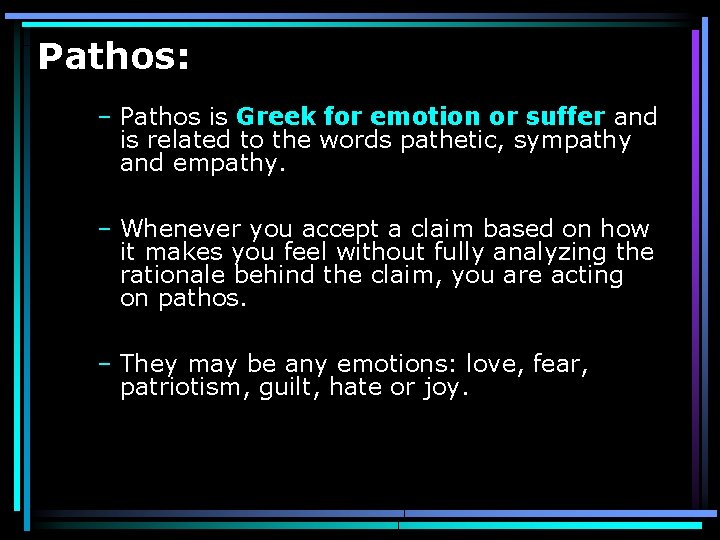 Pathos:

– Pathos is Greek for emotion or suffer and is related to the words pathetic, sympathy and empathy.

– Whenever you accept a claim based on how it makes you feel without fully analyzing the rationale behind the claim, you are acting on pathos.

– They may be any emotions: love, fear, patriotism, guilt, hate or joy.